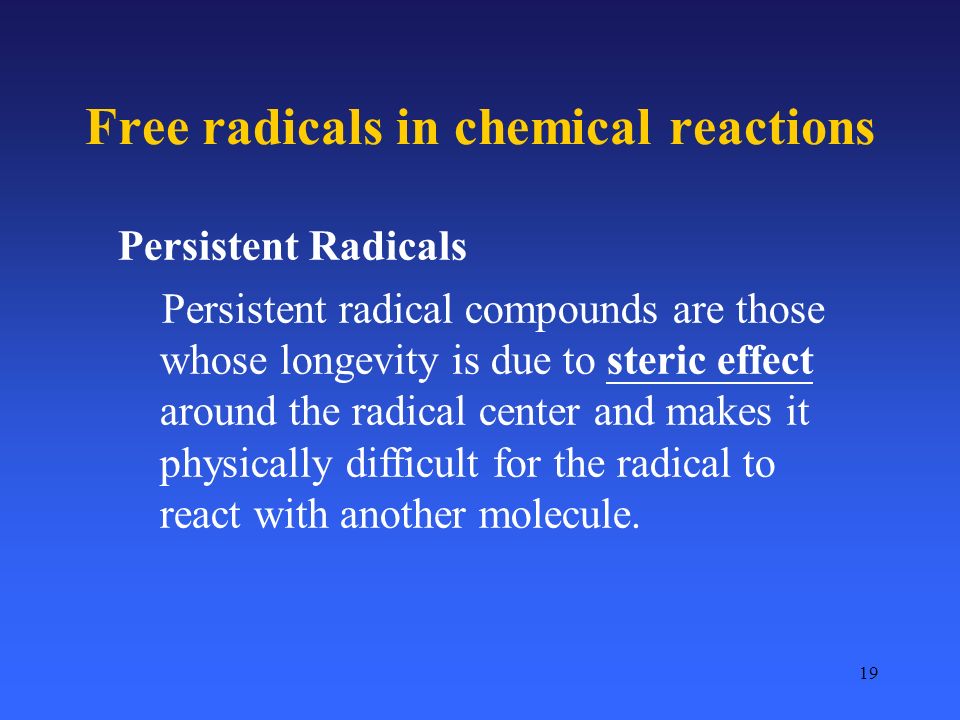 Free radicals in chemical reactions

Persistent Radicals

Persistent radical compounds are those whose longevity is due to steric effect around the radical center and makes it physically difficult for the radical to react with another molecule.

19